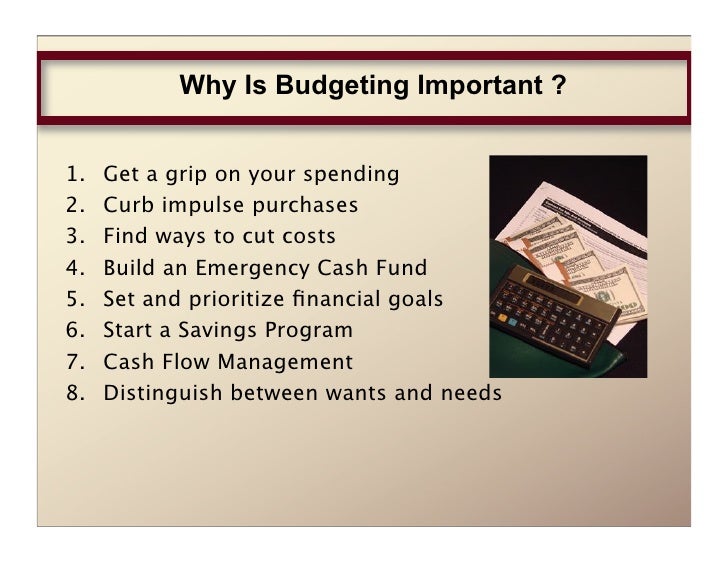 Why Is Budgeting Important ?

1. Get a grip on your spending
2. Curb impulse purchases
3. Find ways to cut costs
4. Build an Emergency Cash Fund
5. Set and prioritize financial goals
6. Start a Savings Program
7. Cash Flow Management
8. Distinguish between wants and needs